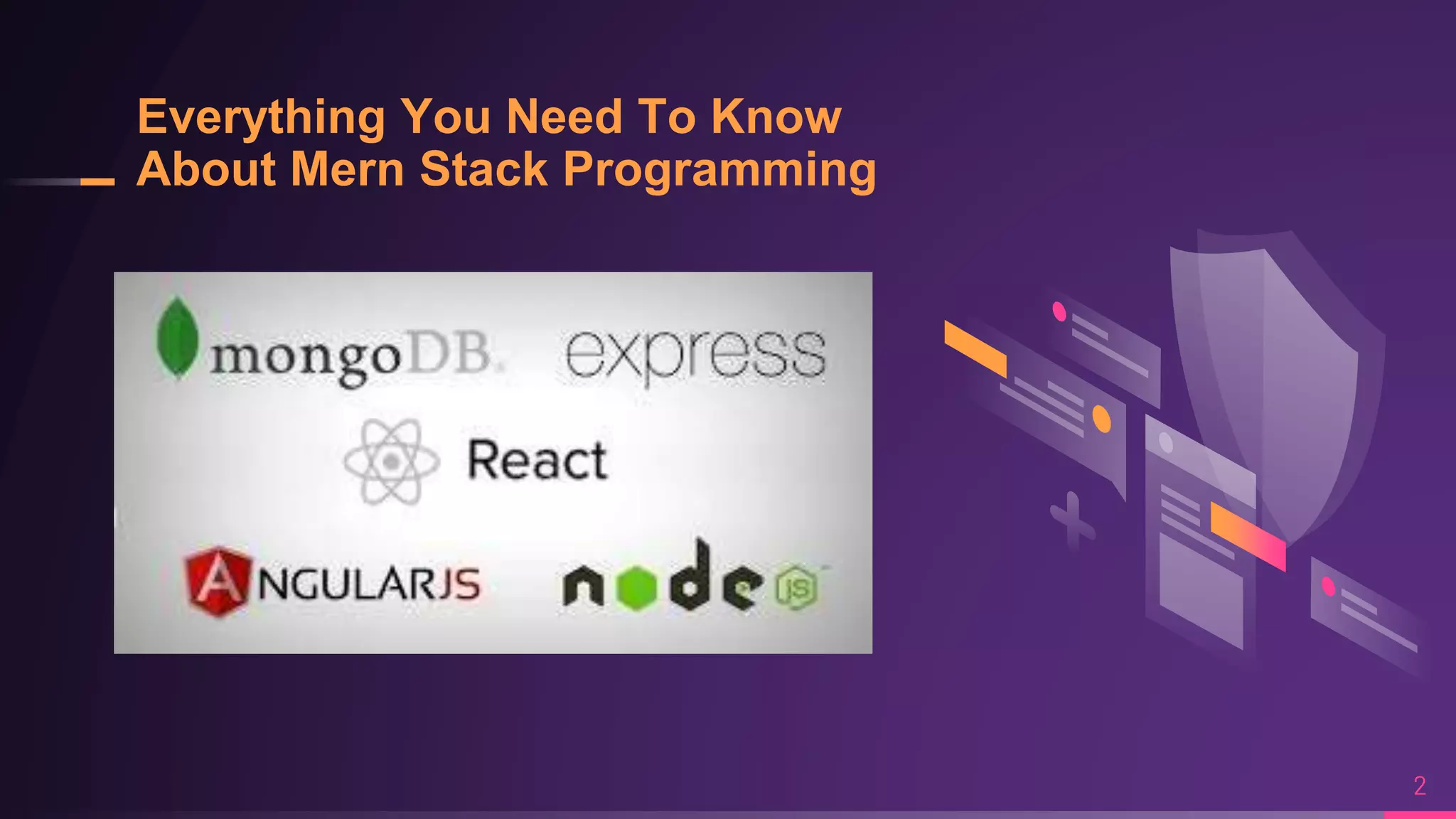 Everything You Need To Know About Mern Stack Programming

mongoDB. express

React

ANGULARJS node JS

2